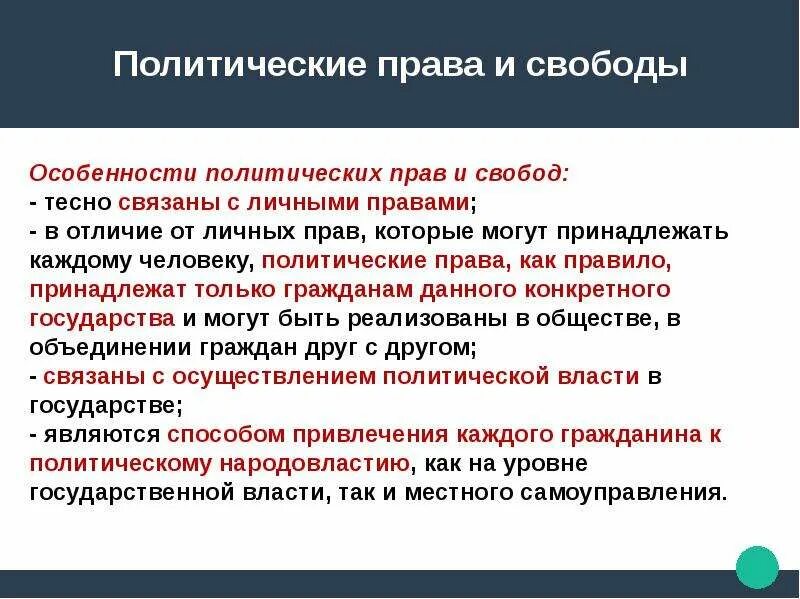 Политические права и свободы

Особенности политических прав и свобод:
- тесно связаны с личными правами;
- в отличие от личных прав, которые могут принадлежать каждому человеку, политические права, как правило, принадлежат только гражданам данного конкретного государства и могут быть реализованы в обществе, в объединении граждан друг с другом;
- связаны с осуществлением политической власти в государстве;
- являются способом привлечения каждого гражданина к политическому народовластию, как на уровне государственной власти, так и местного самоуправления.